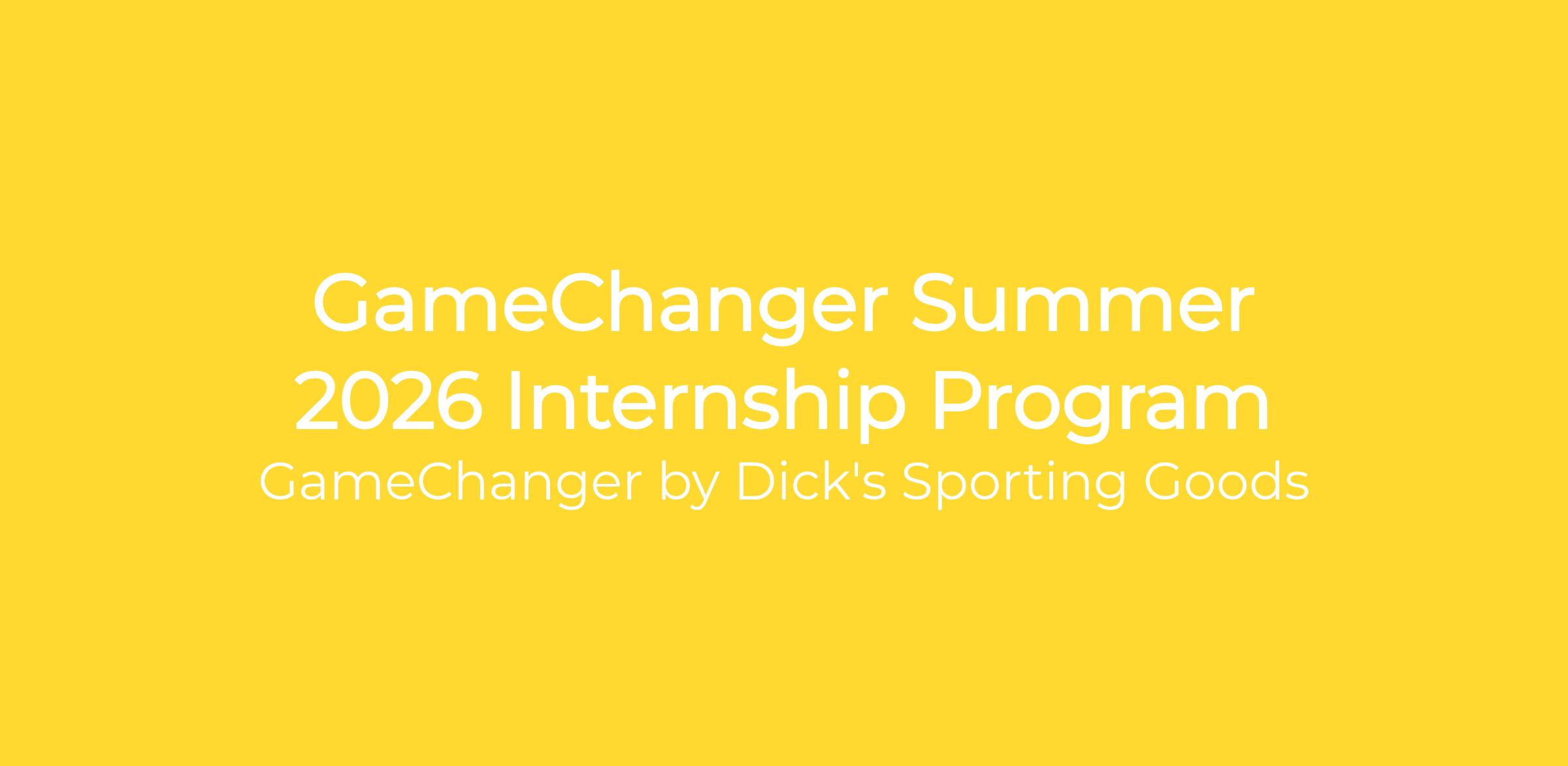 GameChanger Summer 2026 Internship Program

GameChanger by Dick's Sporting Goods